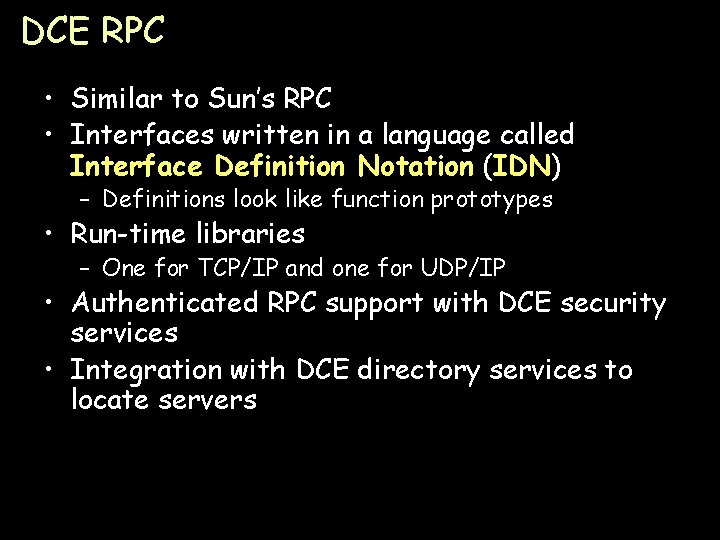 DCE RPC

• Similar to Sun's RPC
• Interfaces written in a language called Interface Definition Notation (IDN)
  – Definitions look like function prototypes
• Run-time libraries
  – One for TCP/IP and one for UDP/IP
• Authenticated RPC support with DCE security services
• Integration with DCE directory services to locate servers